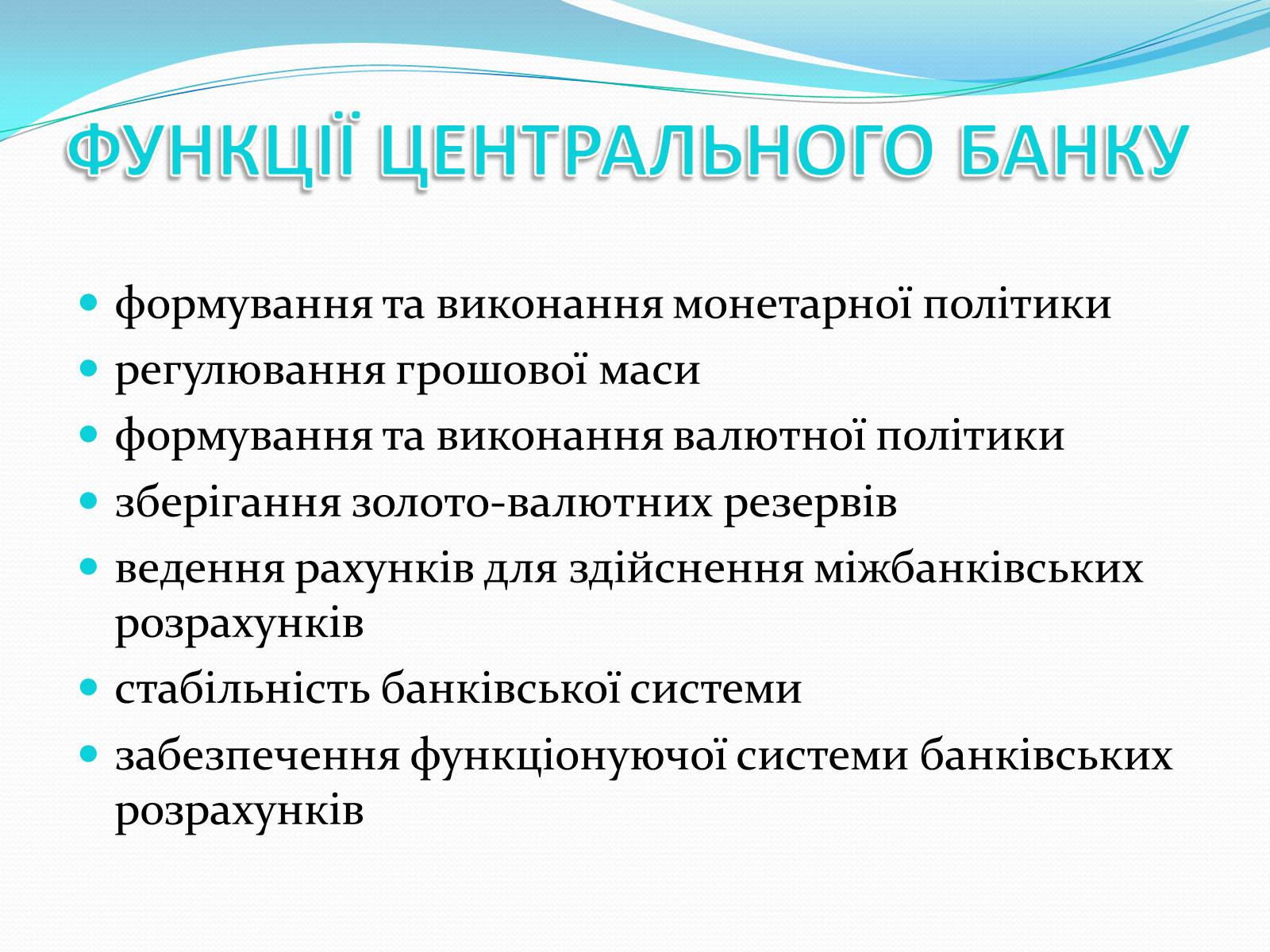 ФУНКЦІЇ ЦЕНТРАЛЬНОГО БАНКУ

- формування та виконання монетарної політики
- регулювання грошової маси
- формування та виконання валютної політики
- зберігання золото-валютних резервів
- ведення рахунків для здійснення міжбанківських розрахунків
- стабільність банківської системи
- забезпечення функціонуючої системи банківських розрахунків